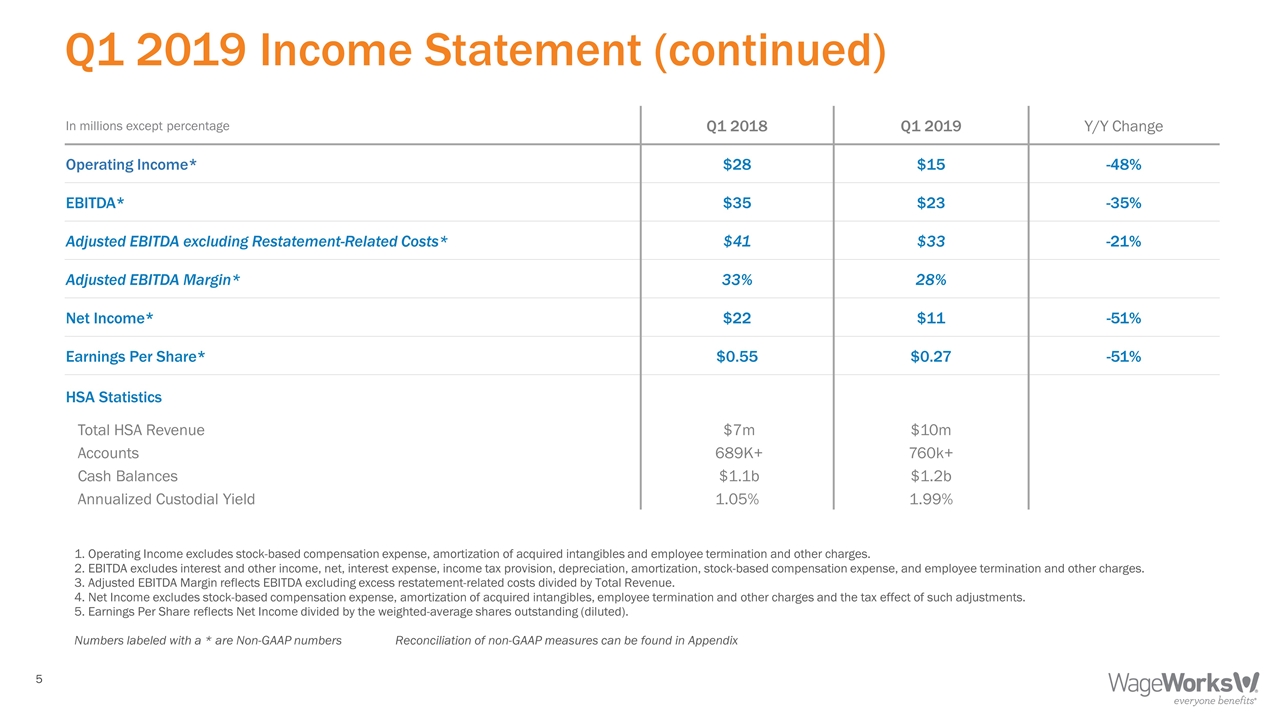 Q1 2019 Income Statement (continued)

| In millions except percentage | Q1 2018 | Q1 2019 | Y/Y Change |
|---|---|---|---|
| Operating Income* | \$28 | \$15 | -48% |
| EBITDA* | \$35 | \$23 | -35% |
| Adjusted EBITDA excluding Restatement-Related Costs* | \$41 | \$33 | -21% |
| Adjusted EBITDA Margin* | 33% | 28% | |
| Net Income* | \$22 | \$11 | -51% |
| Earnings Per Share* | \$0.55 | \$0.27 | -51% |
| HSA Statistics | | | |
| Total HSA Revenue | \$7m | \$10m | |
| Accounts | 689K+ | 760k+ | |
| Cash Balances | \$1.1b | \$1.2b | |
| Annualized Custodial Yield | 1.05% | 1.99% | |

1. Operating Income excludes stock-based compensation expense, amortization of acquired intangibles and employee termination and other charges.
2. EBITDA excludes interest and other income, net, interest expense, income tax provision, depreciation, amortization, stock-based compensation expense, and employee termination and other charges.
3. Adjusted EBITDA Margin reflects EBITDA excluding excess restatement-related costs divided by Total Revenue.
4. Net Income excludes stock-based compensation expense, amortization of acquired intangibles, employee termination and other charges and the tax effect of such adjustments.
5. Earnings Per Share reflects Net Income divided by the weighted-average shares outstanding (diluted).

Numbers labeled with a * are Non-GAAP numbers Reconciliation of non-GAAP measures can be found in Appendix

5

WageWorks everyone benefits®